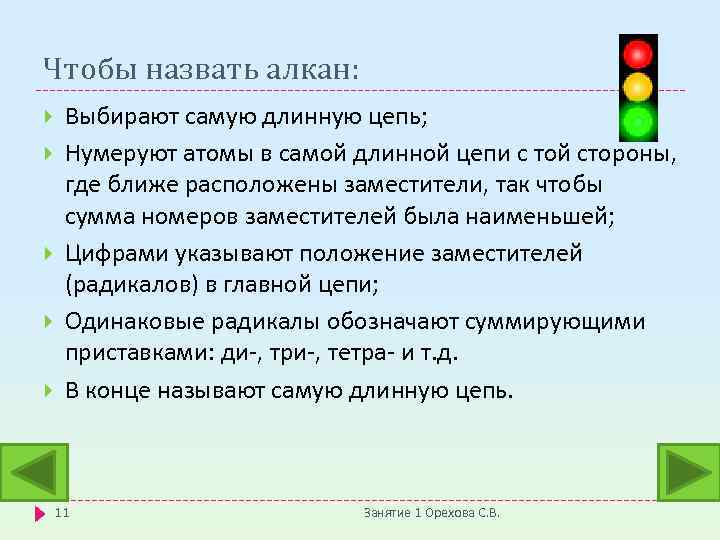 Чтобы назвать алкан:

Выбирают самую длинную цепь;

Нумеруют атомы в самой длинной цепи с той стороны, где ближе расположены заместители, так чтобы сумма номеров заместителей была наименьшей;

Цифрами указывают положение заместителей (радикалов) в главной цепи;

Одинаковые радикалы обозначают суммирующими приставками: ди-, три-, тетра- и т.д.

В конце называют самую длинную цепь.

11

Занятие 1 Орехова С.В.